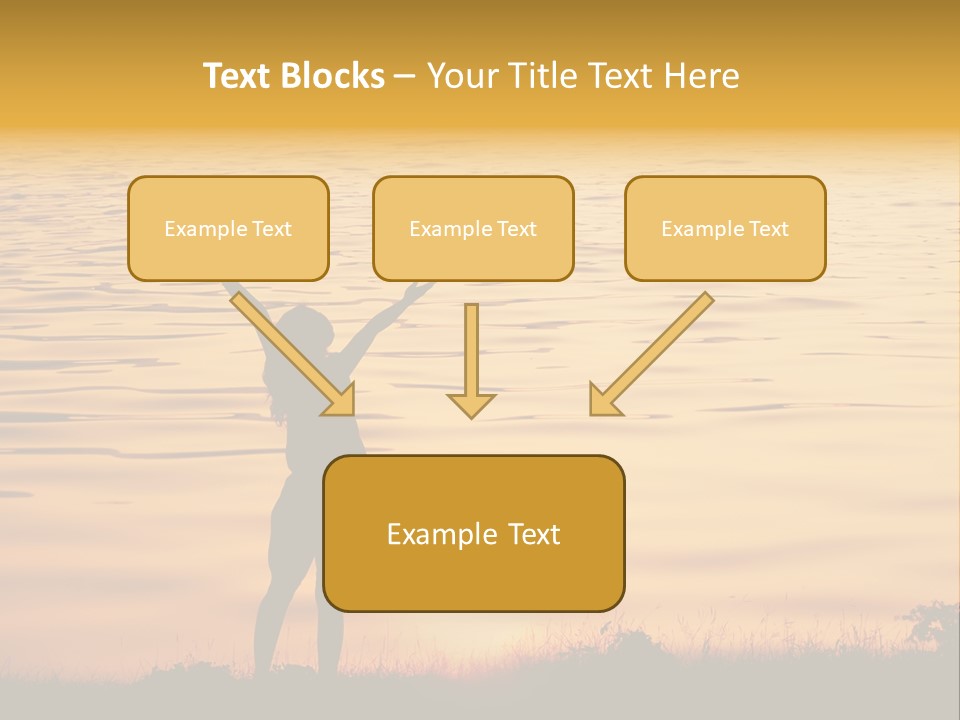 Text Blocks – Your Title Text Here

Example Text

Example Text

Example Text

Example Text